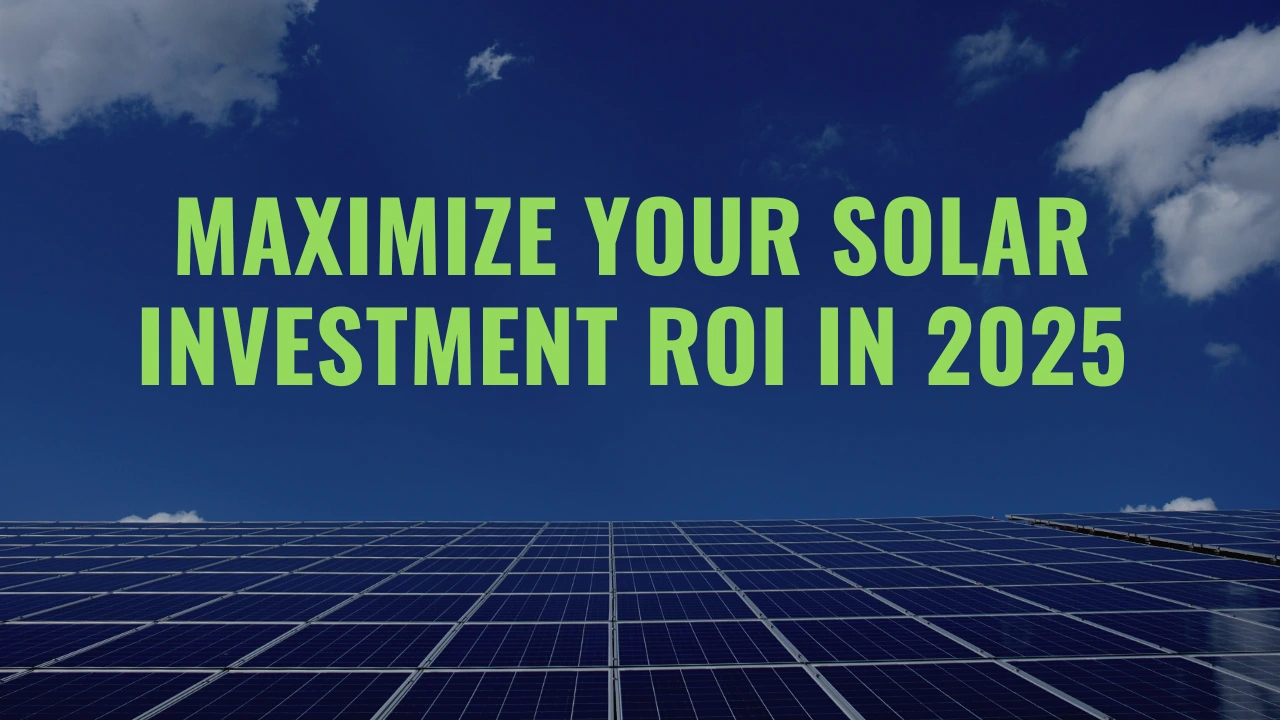 MAXIMIZE YOUR SOLAR INVESTMENT ROI IN 2025